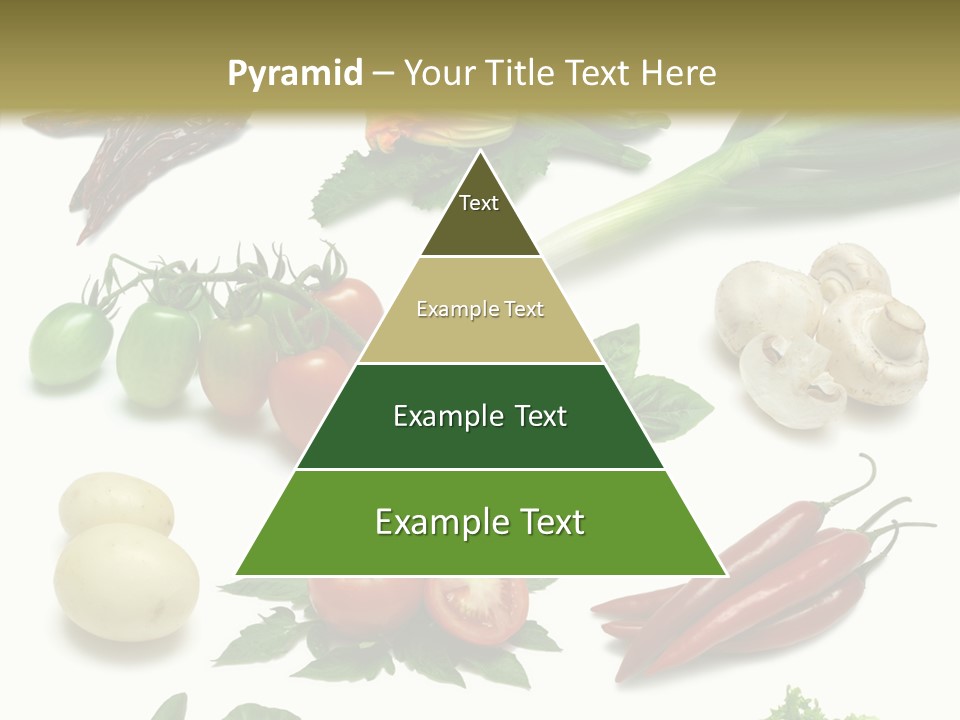 Pyramid – Your Title Text Here

Text

Example Text

Example Text

Example Text